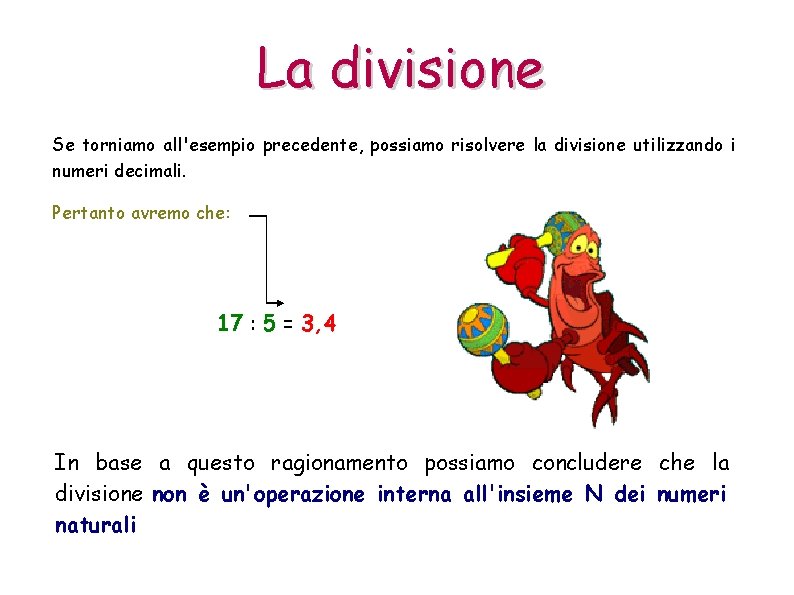 La divisione

Se torniamo all'esempio precedente, possiamo risolvere la divisione utilizzando i numeri decimali.

Pertanto avremo che:

$17 : 5 = 3,4$

In base a questo ragionamento possiamo concludere che la divisione non è un'operazione interna all'insieme N dei numeri naturali